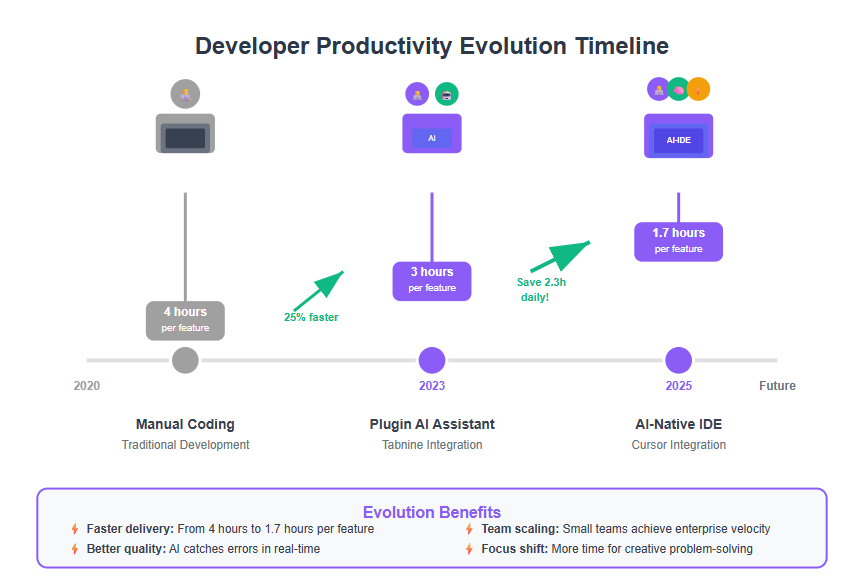 Developer Productivity Evolution Timeline

AI

AI-IDE

4 hours
per feature

25% faster

3 hours
per feature

Save 2.3h
daily!

1.7 hours
per feature

2020

2023

2025

Future

Manual Coding
Traditional Development

Plugin AI Assistant
Tabnine Integration

AI-Native IDE
Cursor Integration

Evolution Benefits

Faster delivery: From 4 hours to 1.7 hours per feature

Better quality: AI catches errors in real-time

Team scaling: Small teams achieve enterprise velocity

Focus shift: More time for creative problem-solving